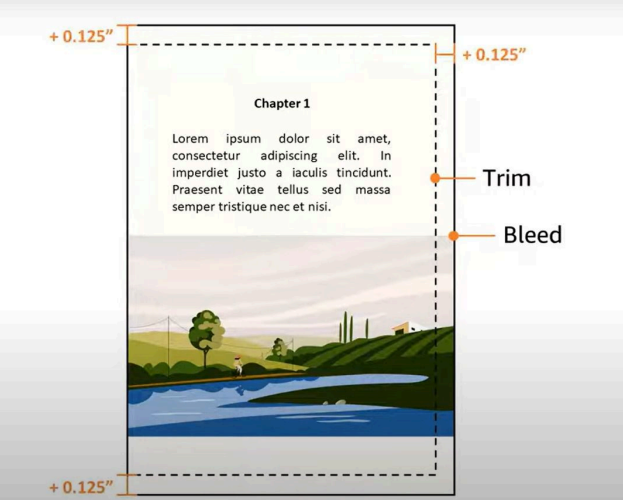 + 0.125"

+ 0.125"

Chapter 1

Lorem ipsum dolor sit amet, consectetur adipiscing elit. In imperdiet justo a iaculis tincidunt. Praesent vitae tellus sed massa semper tristique nec et nisi.

Trim

Bleed

+ 0.125"